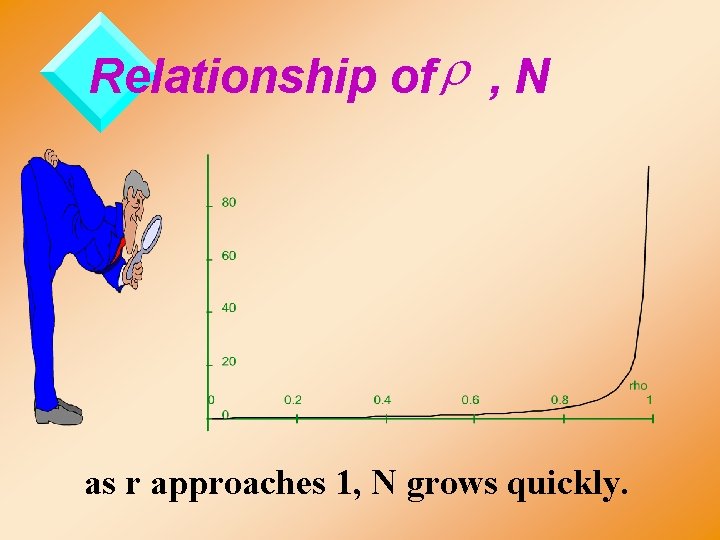 Relationship of $\rho$ , N

80
60
40
20
0
0
0.2
0.4
0.6
0.8
1
rho

as r approaches 1, N grows quickly.